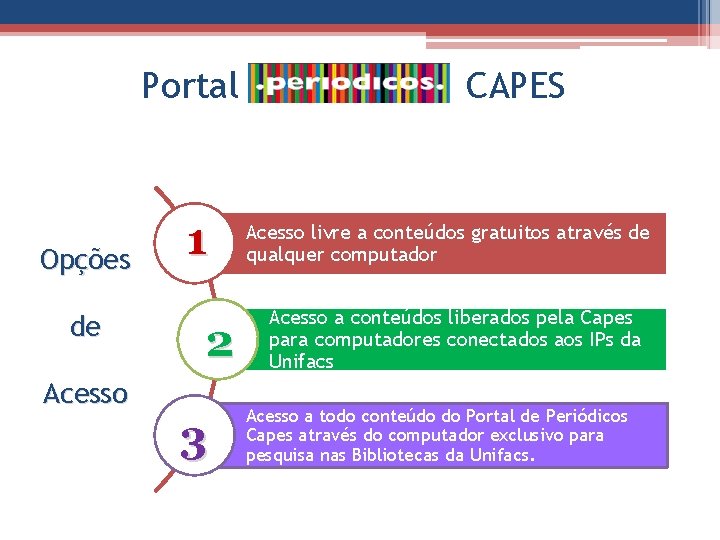 Portal .periodicos. CAPES

Opções

de

Acesso

1

Acesso livre a conteúdos gratuitos através de qualquer computador

2

Acesso a conteúdos liberados pela Capes para computadores conectados aos IPs da Unifacs

3

Acesso a todo conteúdo do Portal de Periódicos Capes através do computador exclusivo para pesquisa nas Bibliotecas da Unifacs.